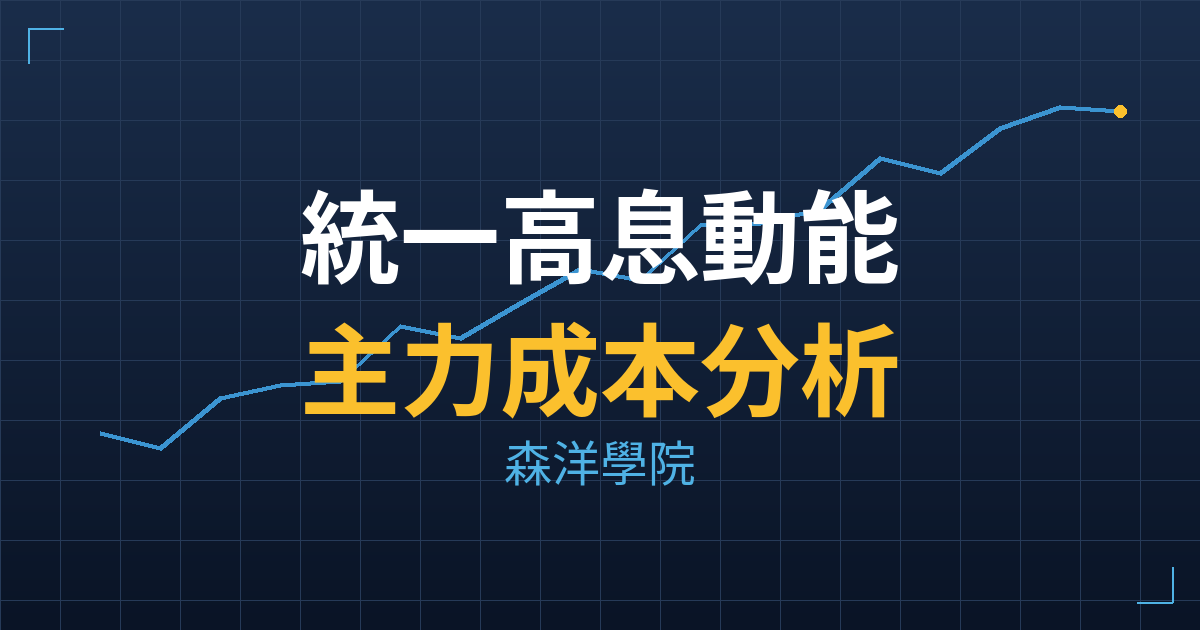 統一高息動能
主力成本分析
森洋學院